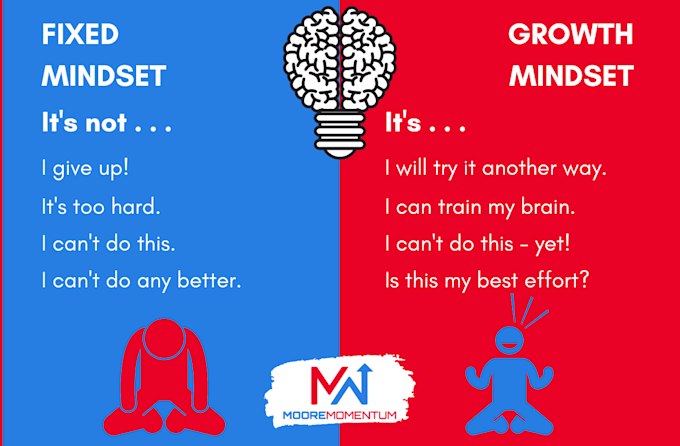 FIXED MINDSET

It's not . . .

I give up!

It's too hard.

I can't do this.

I can't do any better.

GROWTH MINDSET

It's . . .

I will try it another way.

I can train my brain.

I can't do this - yet!

Is this my best effort?

MOOREMOMENTUM